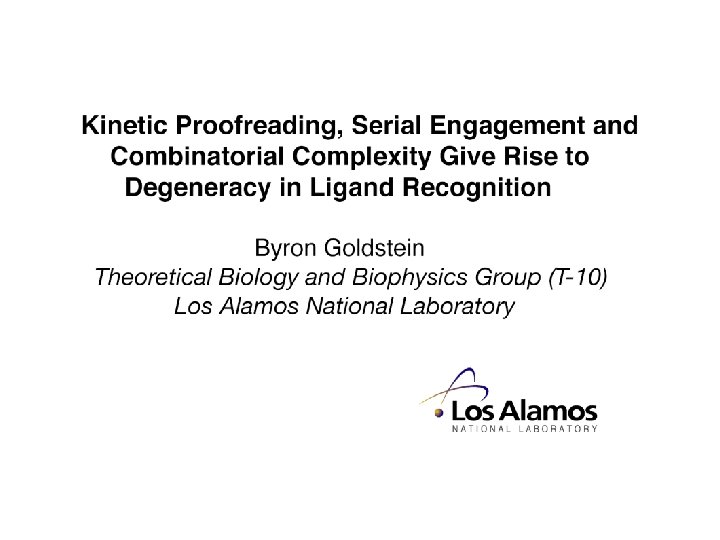 Kinetic Proofreading, Serial Engagement and Combinatorial Complexity Give Rise to Degeneracy in Ligand Recognition

Byron Goldstein
Theoretical Biology and Biophysics Group (T-10)
Los Alamos National Laboratory

Los Alamos
NATIONAL LABORATORY